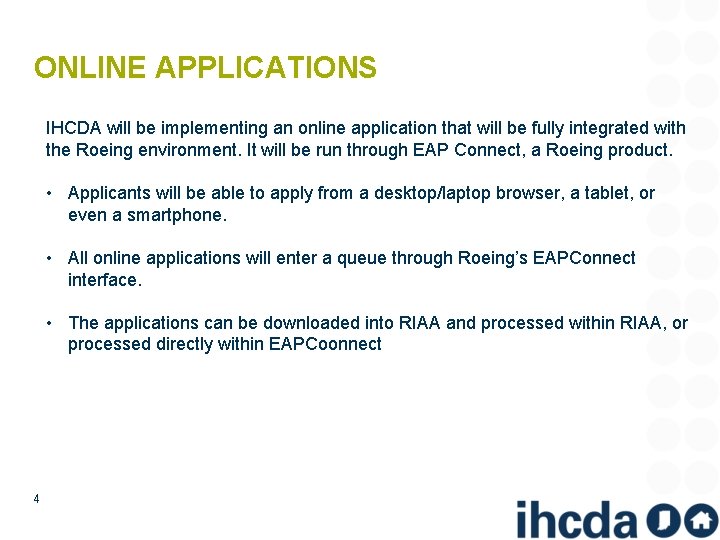 ONLINE APPLICATIONS

IHCDA will be implementing an online application that will be fully integrated with the Roeing environment. It will be run through EAP Connect, a Roeing product.

• Applicants will be able to apply from a desktop/laptop browser, a tablet, or even a smartphone.

• All online applications will enter a queue through Roeing's EAPConnect interface.

• The applications can be downloaded into RIAA and processed within RIAA, or processed directly within EAPCoonnect

4

ihcda